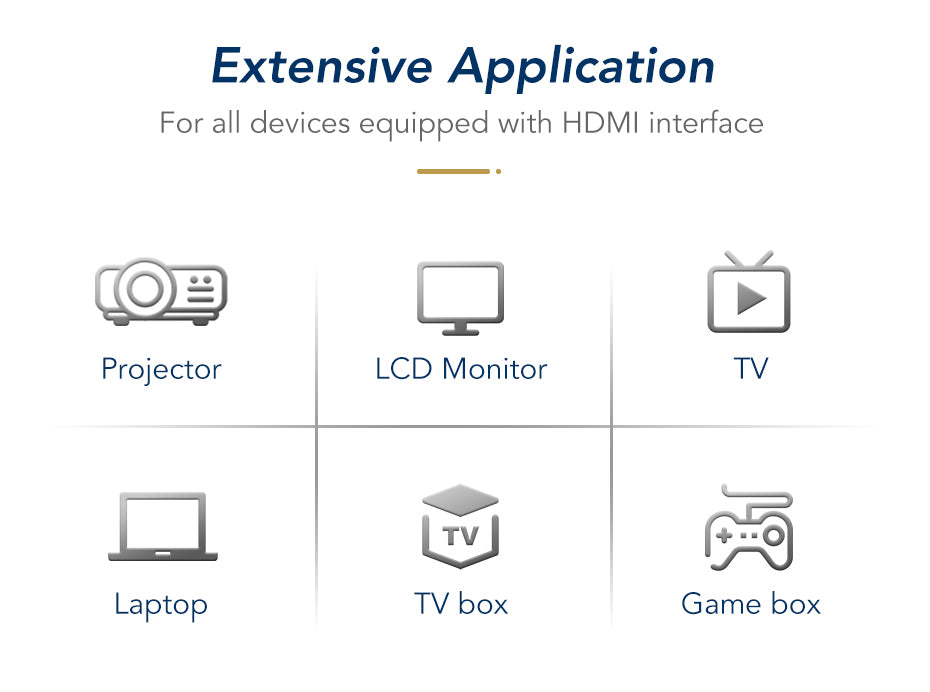 Extensive Application
For all devices equipped with HDMI interface

Projector
LCD Monitor
TV
Laptop
TV
TV box
Game box